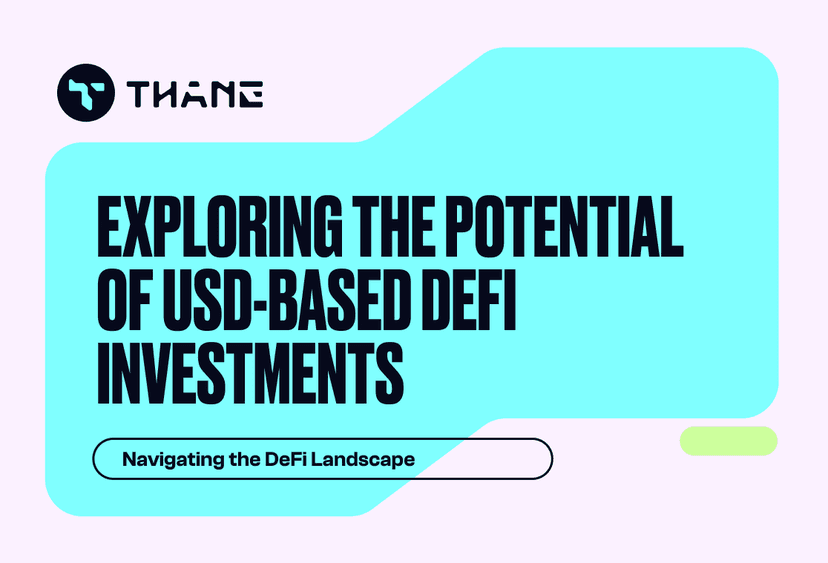 THANE

EXPLORING THE POTENTIAL OF USD-BASED DEFI INVESTMENTS

Navigating the DeFi Landscape